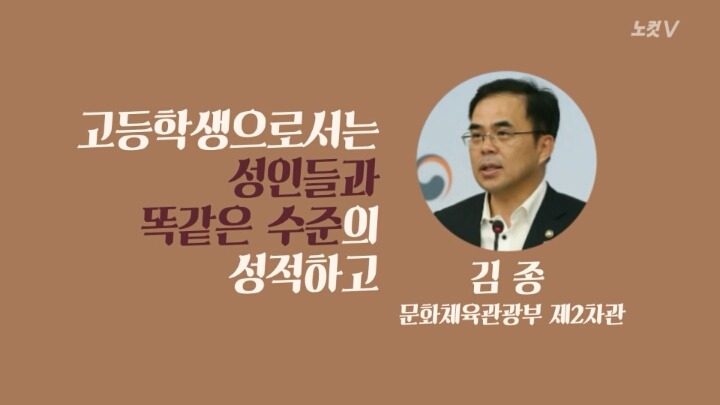 노컷V

고등학생으로서는 성인들과 똑같은 수준의 성적하고

김 종
문화체육관광부 제2차관